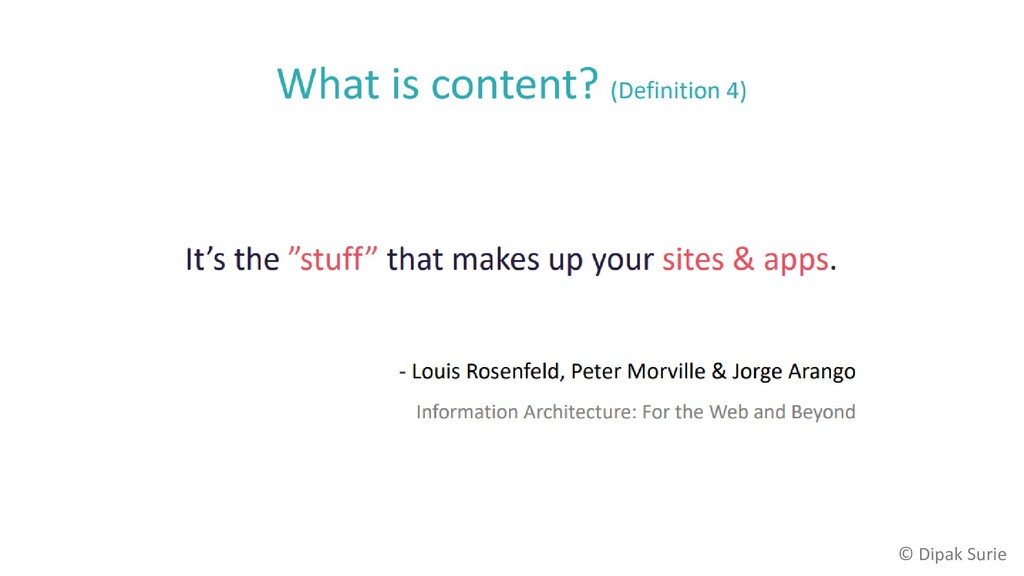 What is content? (Definition 4)

It’s the ”stuff” that makes up your sites & apps.

- Louis Rosenfeld, Peter Morville & Jorge Arango

Information Architecture: For the Web and Beyond

© Dipak Surie